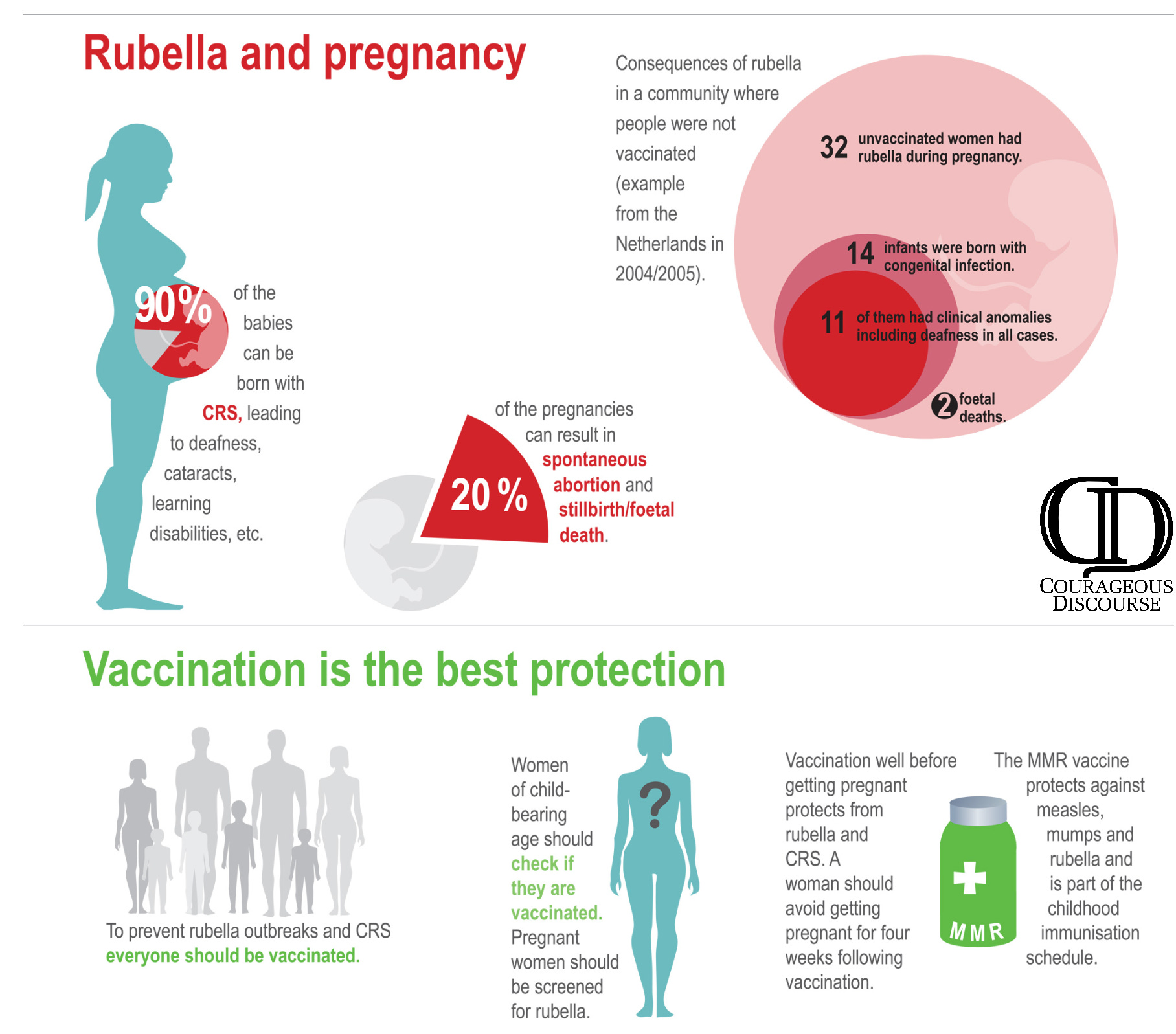 Rubella and pregnancy

90% of the babies can be born with CRS, leading to deafness, cataracts, learning disabilities, etc.

20 % of the pregnancies can result in spontaneous abortion and stillbirth/foetal death.

Consequences of rubella in a community where people were not vaccinated (example from the Netherlands in 2004/2005).

32 unvaccinated women had rubella during pregnancy.

14 infants were born with congenital infection.

11 of them had clinical anomalies including deafness in all cases.

2 foetal deaths.

CD
COURAGEOUS DISCOURSE

Vaccination is the best protection

To prevent rubella outbreaks and CRS everyone should be vaccinated.

Women of child-bearing age should check if they are vaccinated. Pregnant women should be screened for rubella.

?

Vaccination well before getting pregnant protects from rubella and CRS. A woman should avoid getting pregnant for four weeks following vaccination.

MMR

The MMR vaccine protects against measles, mumps and rubella and is part of the childhood immunisation schedule.